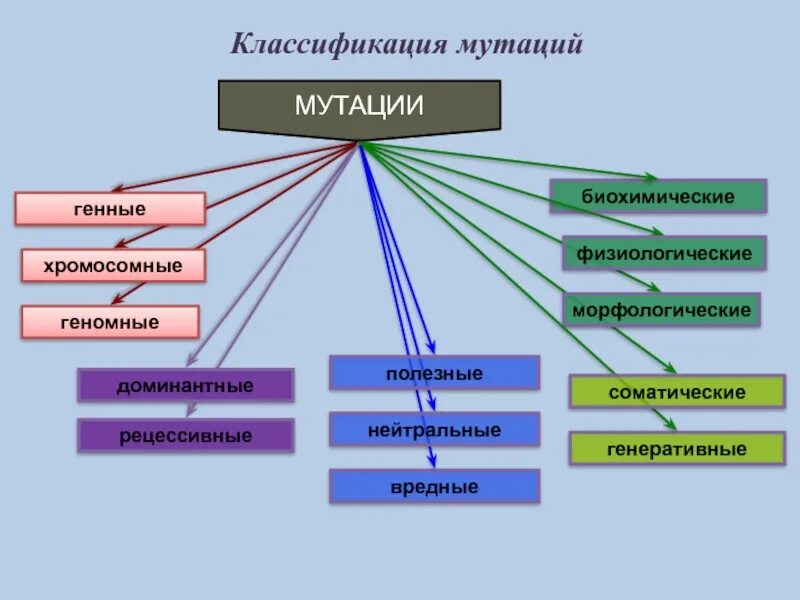 Классификация мутаций

МУТАЦИИ

генные

хромосомные

геномные

доминантные

рецессивные

полезные

нейтральные

вредные

биохимические

физиологические

морфологические

соматические

генеративные